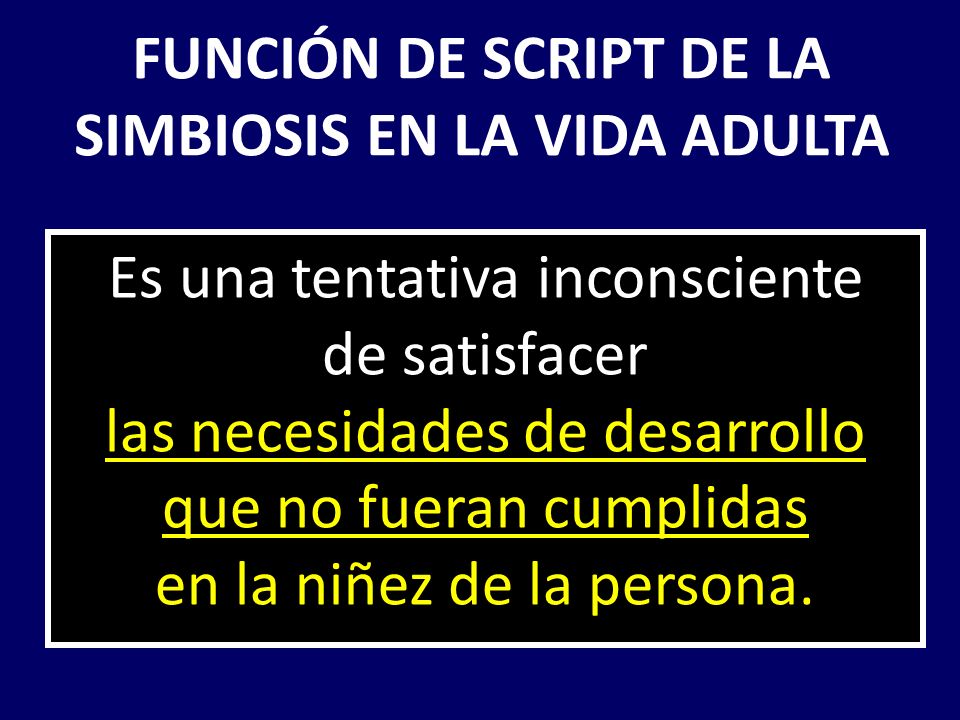 FUNCIÓN DE SCRIPT DE LA SIMBIOSIS EN LA VIDA ADULTA

Es una tentativa inconsciente de satisfacer las necesidades de desarrollo que no fueran cumplidas en la niñez de la persona.